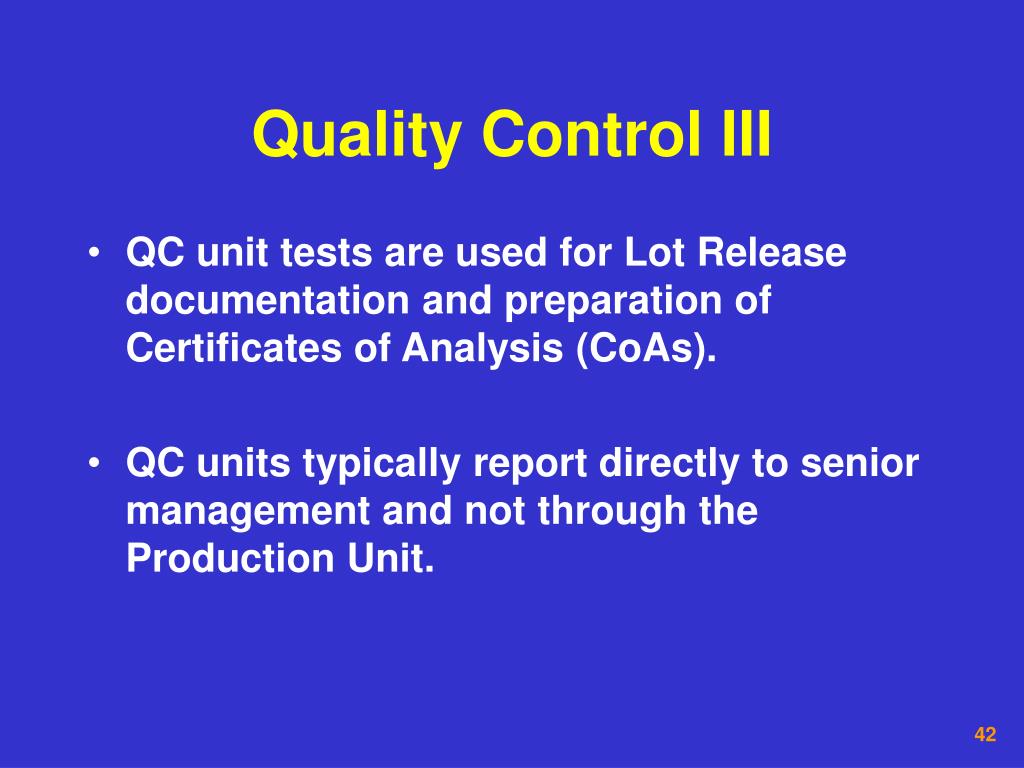 Quality Control III

• QC unit tests are used for Lot Release documentation and preparation of Certificates of Analysis (CoAs).

• QC units typically report directly to senior management and not through the Production Unit.

42